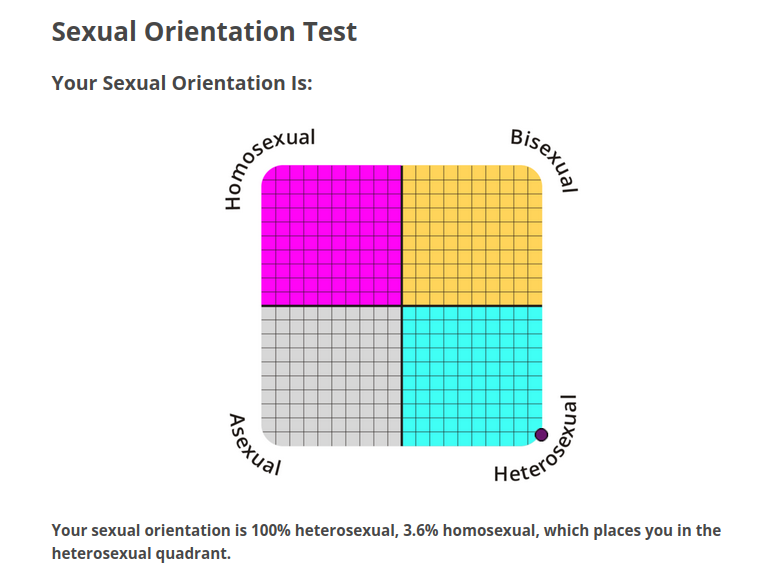 Sexual Orientation Test

Your Sexual Orientation Is:

Homosexual

Bisexual

Asexual

Heterosexual

Your sexual orientation is 100% heterosexual, 3.6% homosexual, which places you in the heterosexual quadrant.